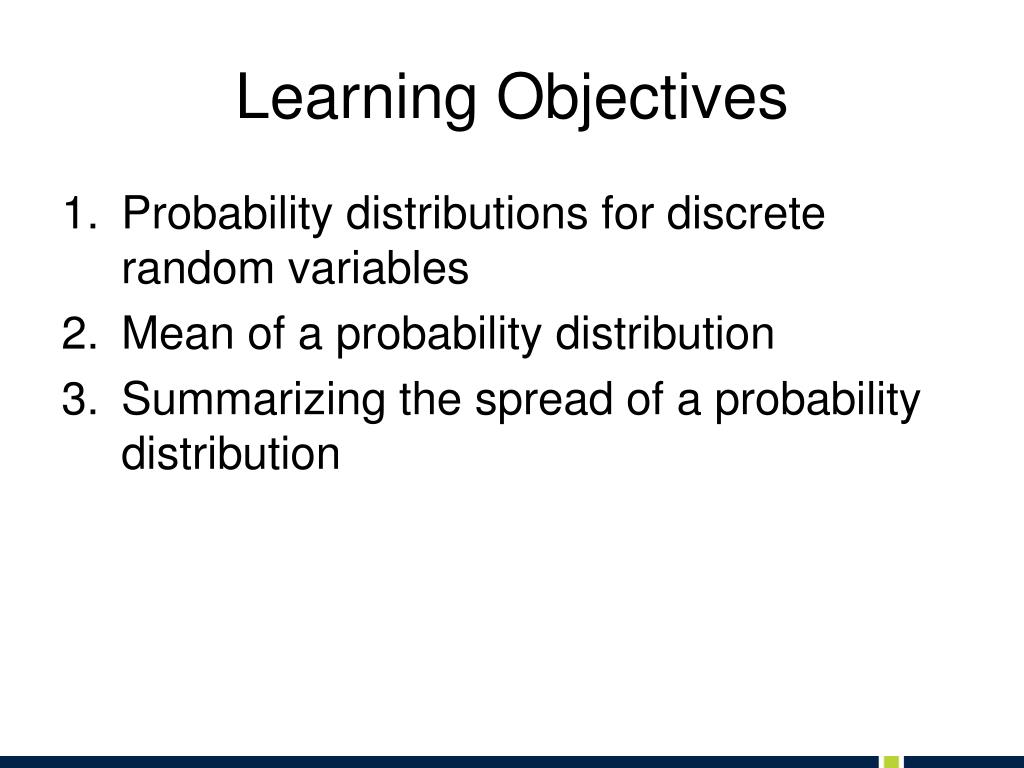 Learning Objectives

1. Probability distributions for discrete random variables
2. Mean of a probability distribution
3. Summarizing the spread of a probability distribution